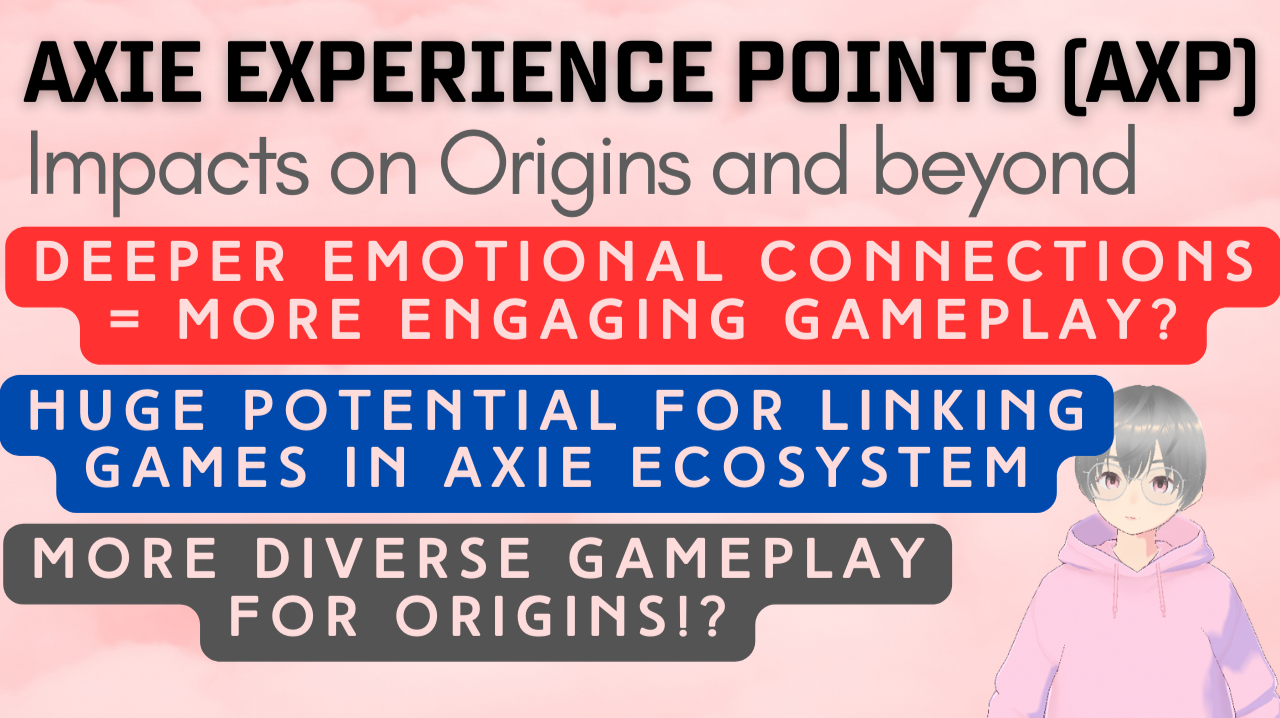 AXIE EXPERIENCE POINTS (AXP)
Impacts on Origins and beyond

DEEPER EMOTIONAL CONNECTIONS = MORE ENGAGING GAMEPLAY?

HUGE POTENTIAL FOR LINKING GAMES IN AXIE ECOSYSTEM

MORE DIVERSE GAMEPLAY FOR ORIGINS!?